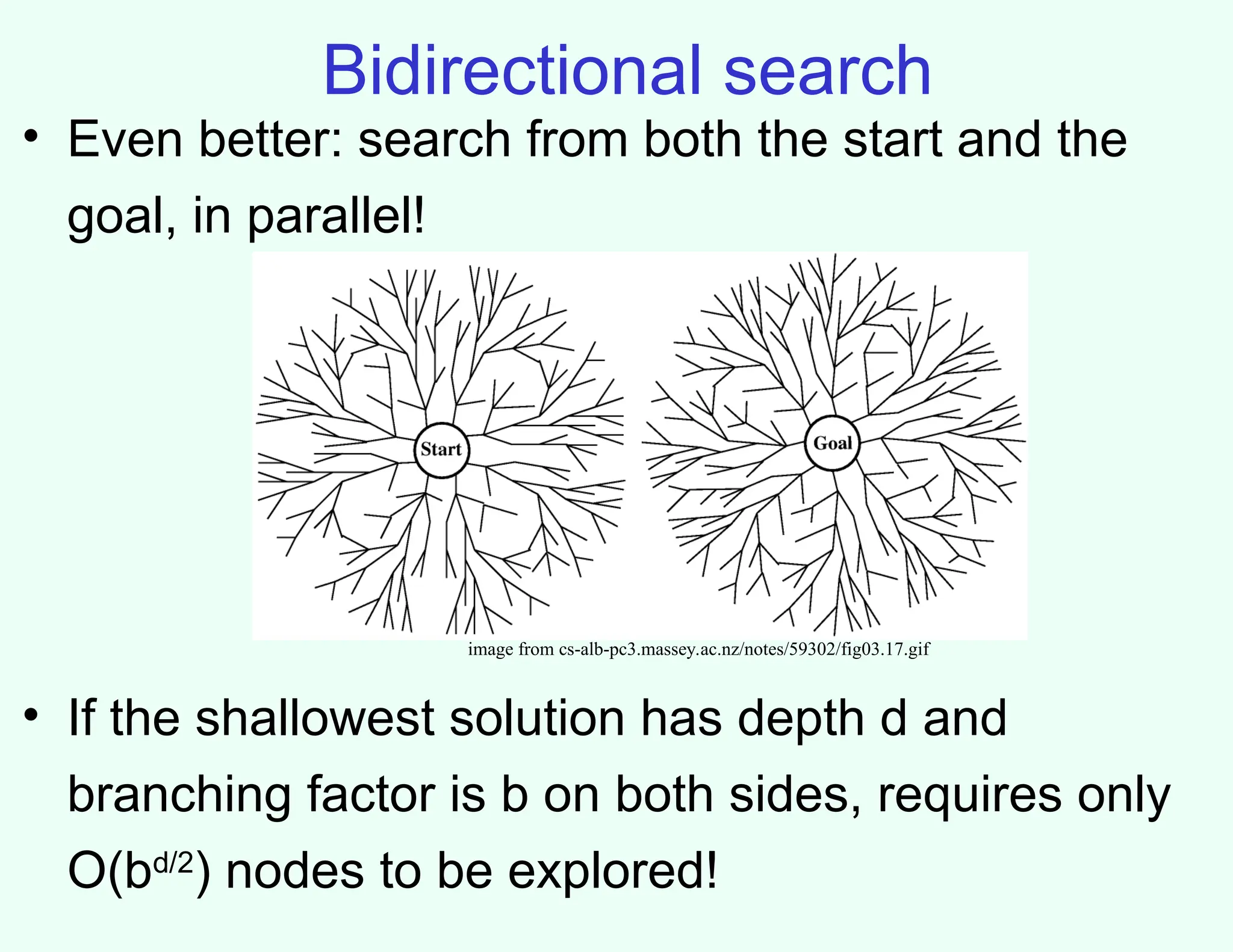 Bidirectional search

• Even better: search from both the start and the goal, in parallel!

Start

Goal

image from cs-alb-pc3.massey.ac.nz/notes/59302/fig03.17.gif

• If the shallowest solution has depth d and branching factor is b on both sides, requires only $O(b^{d/2})$ nodes to be explored!